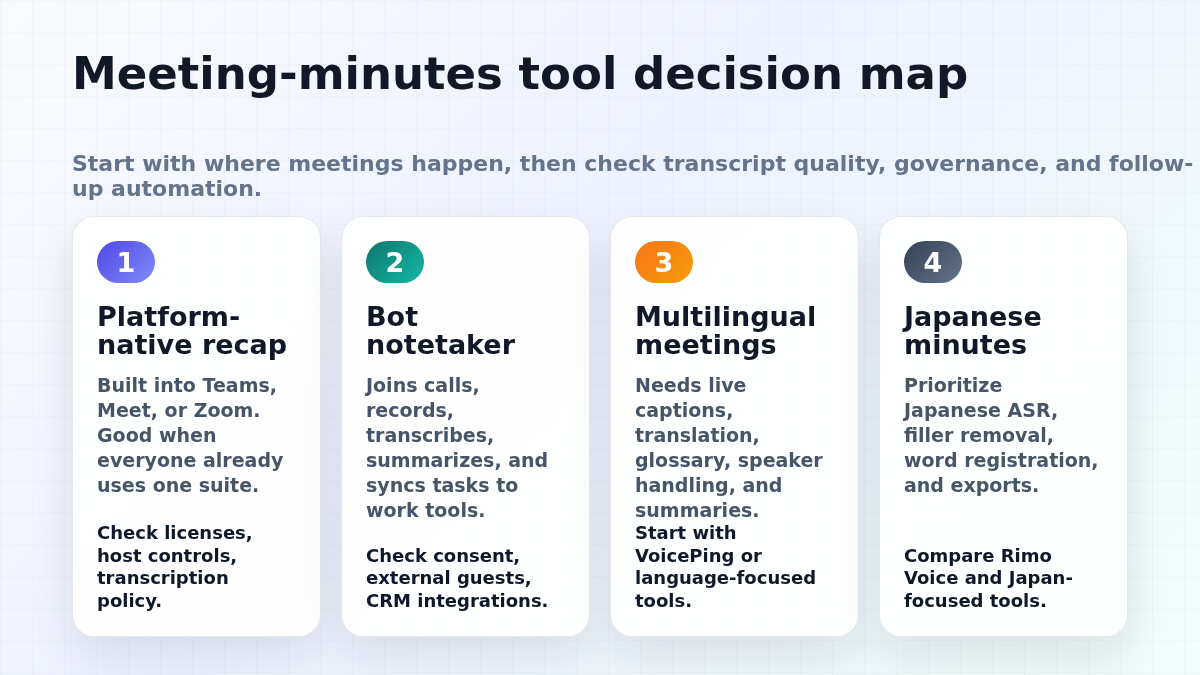 Meeting-minutes tool decision map

Start with where meetings happen, then check transcript quality, governance, and follow-up automation.

1

Platform-native recap

Built into Teams, Meet, or Zoom. Good when everyone already uses one suite.

Check licenses, host controls, transcription policy.

2

Bot notetaker

Joins calls, records, transcribes, summarizes, and syncs tasks to work tools.

Check consent, external guests, CRM integrations.

3

Multilingual meetings

Needs live captions, translation, glossary, speaker handling, and summaries.

Start with VoicePing or language-focused tools.

4

Japanese minutes

Prioritize Japanese ASR, filler removal, word registration, and exports.

Compare Rimo Voice and Japan-focused tools.